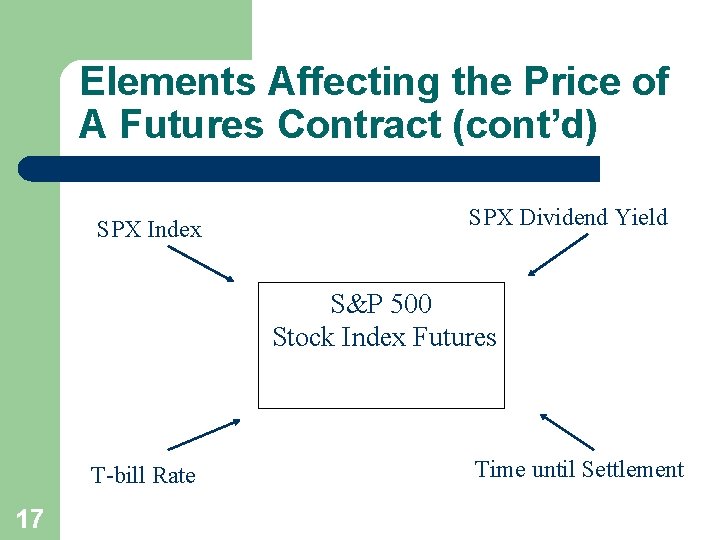 Elements Affecting the Price of A Futures Contract (cont'd)

SPX Index

SPX Dividend Yield

S&P 500
Stock Index Futures

T-bill Rate

Time until Settlement

17